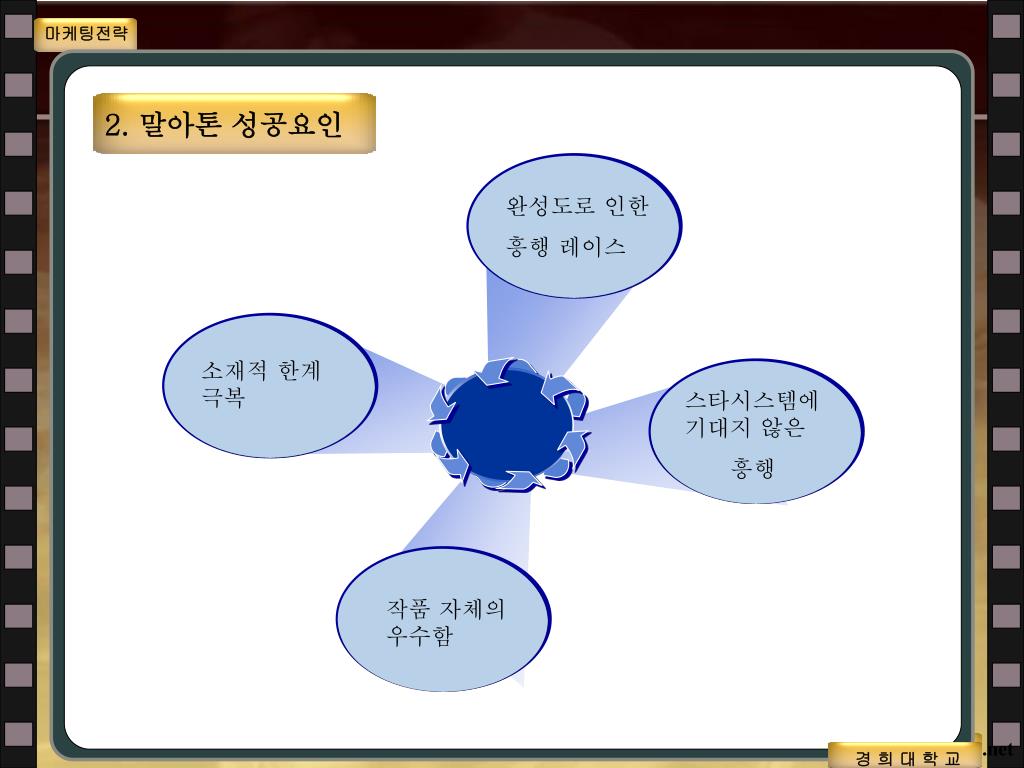 마케팅전략

2. 말아톤 성공요인

완성도로 인한 흥행 레이스

소재적 한계 극복

스타시스템에 기대지 않은 흥행

작품 자체의 우수함

경 희 대 학 교

.net